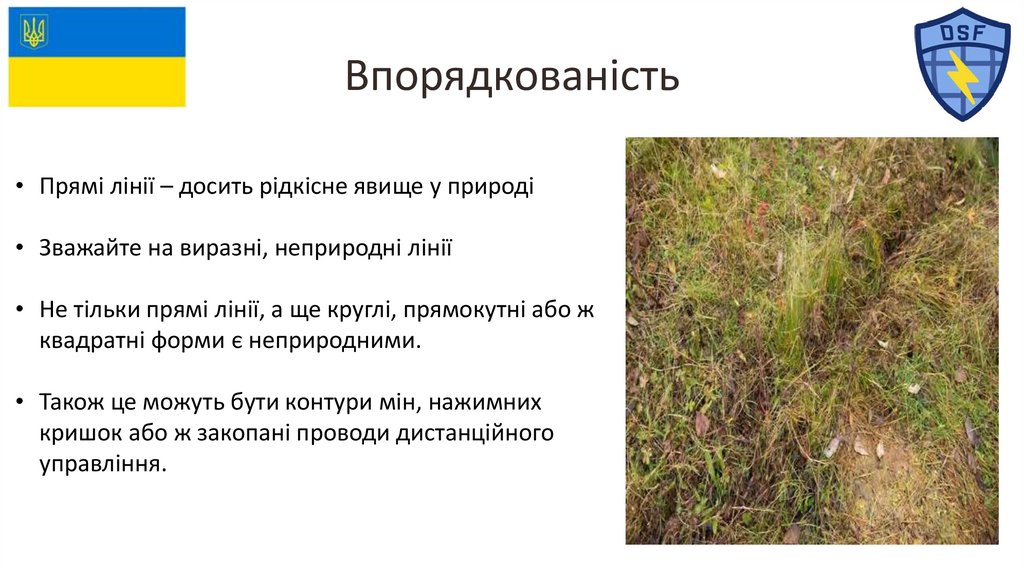 DSF

Впорядкованість

• Прямі лінії – досить рідкісне явище у природі

• Зважайте на виразні, неприродні лінії

• Не тільки прямі лінії, а ще круглі, прямокутні або ж квадратні форми є неприродними.

• Також це можуть бути контури мін, нажимних кришок або ж закопані проводи дистанційного управління.